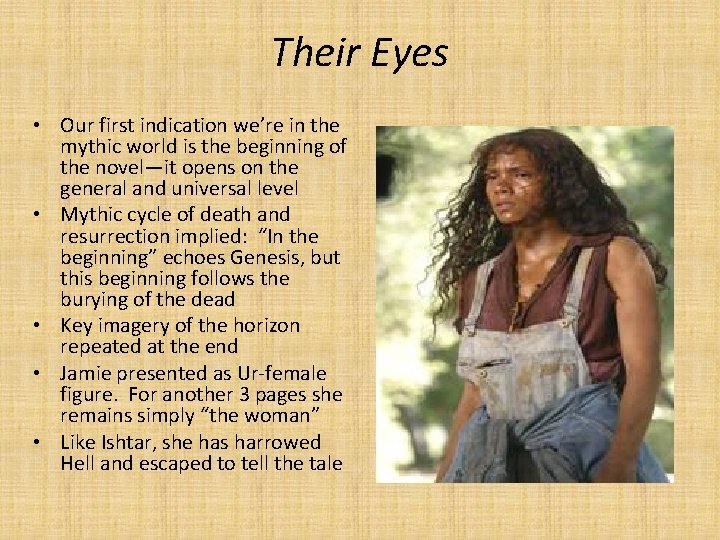 Their Eyes

• Our first indication we're in the mythic world is the beginning of the novel—it opens on the general and universal level
• Mythic cycle of death and resurrection implied: "In the beginning" echoes Genesis, but this beginning follows the burying of the dead
• Key imagery of the horizon repeated at the end
• Jamie presented as Ur-female figure. For another 3 pages she remains simply "the woman"
• Like Ishtar, she has harrowed Hell and escaped to tell the tale